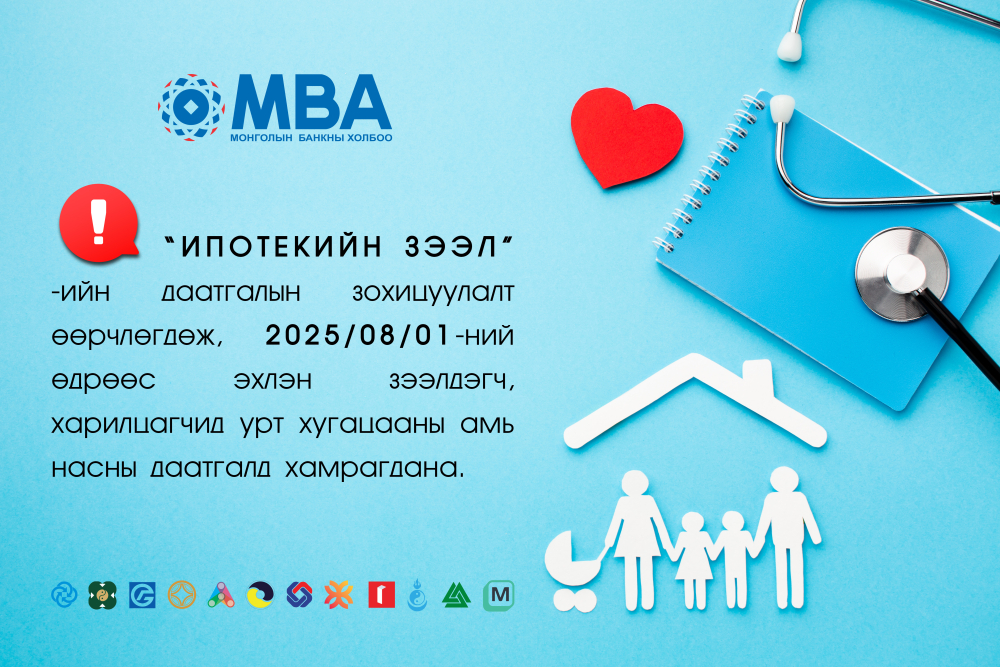 MBA
МОНГОЛЫН БАНКНЫ ХОЛБОО

!

"ИПОТЕКИЙН ЗЭЭЛ" -ийн даатгалын зохицуулалт өөрчлөгдөж, 2025/08/01-ний өдрөөс эхлэн зээлдэгч, харилцагчид урт хугацааны амь насны даатгалд хамрагдана.

M